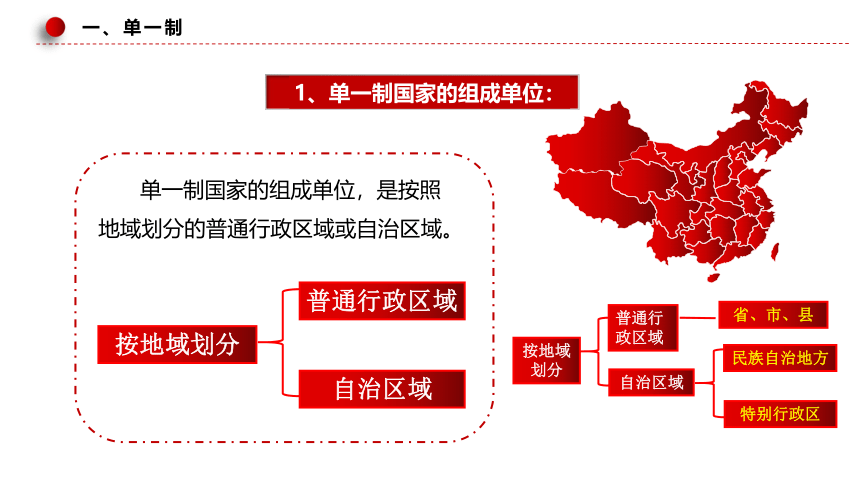 一、单一制

1、单一制国家的组成单位：

单一制国家的组成单位，是按照地域划分的普通行政区域或自治区域。

按地域划分

普通行政区域

自治区域

按地域划分

普通行政区域

自治区域

省、市、县

民族自治地方

特别行政区